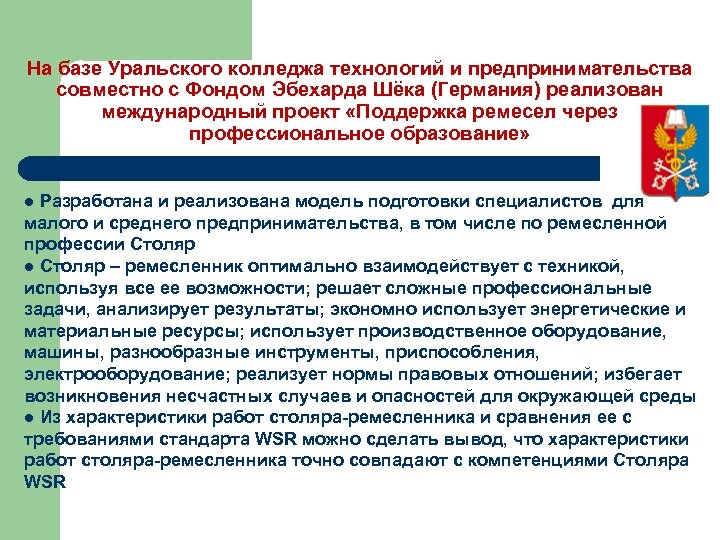 На базе Уральского колледжа технологий и предпринимательства совместно с Фондом Эбехарда Шёка (Германия) реализован международный проект «Поддержка ремесел через профессиональное образование»

● Разработана и реализована модель подготовки специалистов для малого и среднего предпринимательства, в том числе по ремесленной профессии Столяр
● Столяр – ремесленник оптимально взаимодействует с техникой, используя все ее возможности; решает сложные профессиональные задачи, анализирует результаты; экономно использует энергетические и материальные ресурсы; использует производственное оборудование, машины, разнообразные инструменты, приспособления, электрооборудование; реализует нормы правовых отношений; избегает возникновения несчастных случаев и опасностей для окружающей среды
● Из характеристики работ столяра-ремесленника и сравнения ее с требованиями стандарта WSR можно сделать вывод, что характеристики работ столяра-ремесленника точно совпадают с компетенциями Столяра WSR